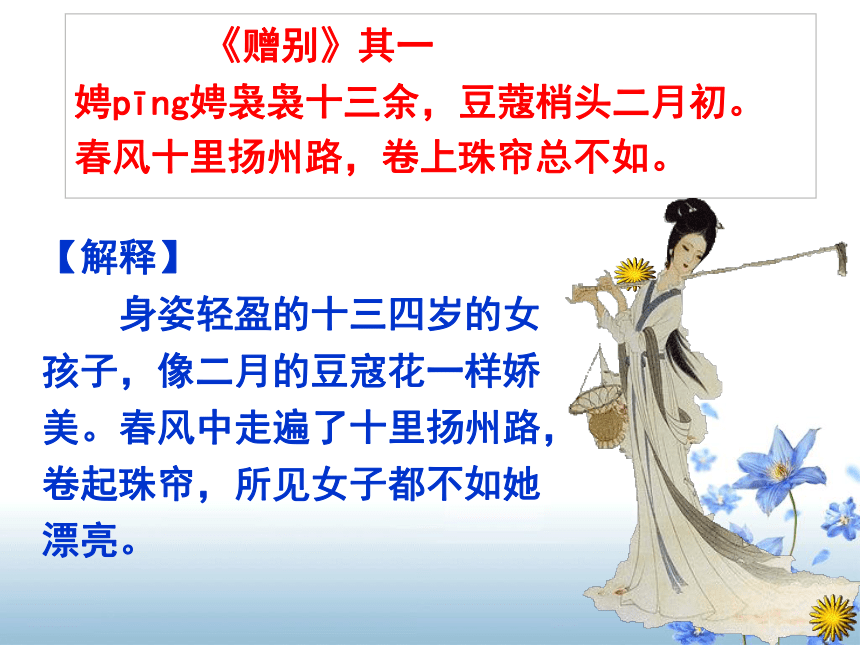 《赠别》其一
娉pīng娉袅袅十三余，豆蔻梢头二月初。
春风十里扬州路，卷上珠帘总不如。

【解释】

身姿轻盈的十三四岁的女孩子，像二月的豆寇花一样娇美。春风中走遍了十里扬州路，卷起珠帘，所见女子都不如她漂亮。